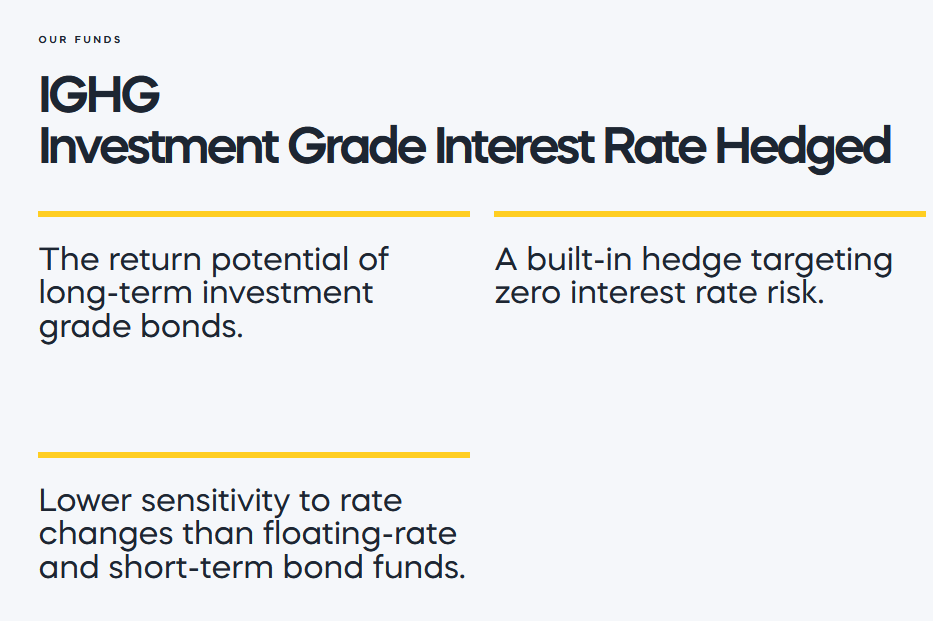 OUR FUNDS

IGHG
Investment Grade Interest Rate Hedged

The return potential of long-term investment grade bonds.

A built-in hedge targeting zero interest rate risk.

Lower sensitivity to rate changes than floating-rate and short-term bond funds.